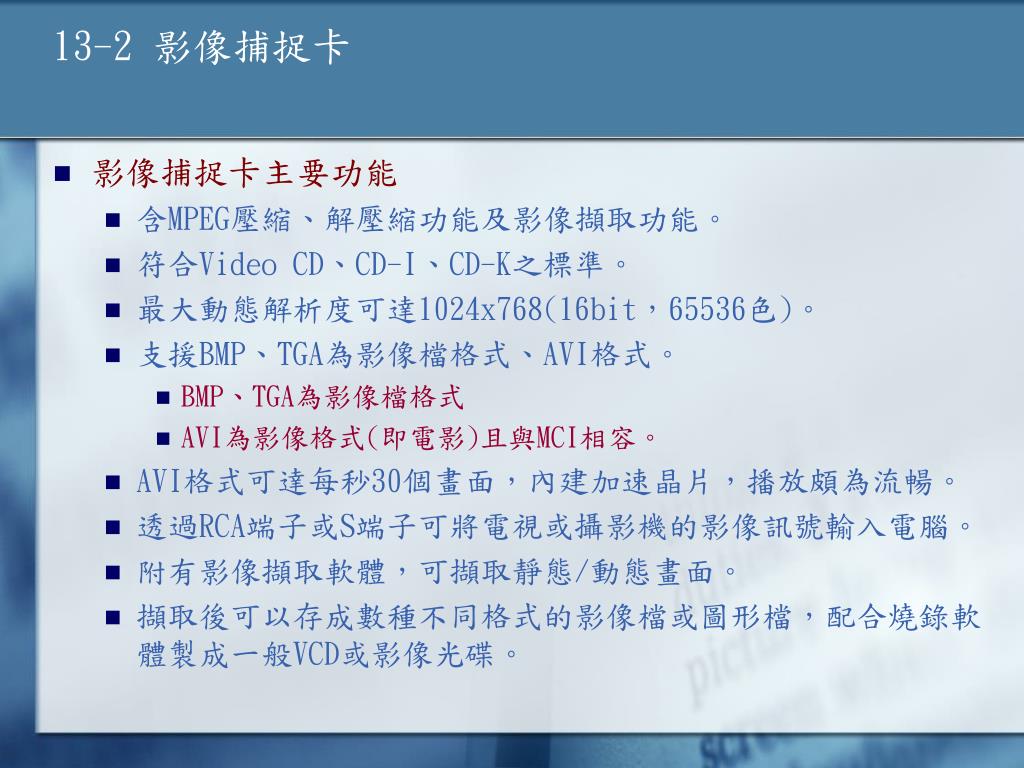 13-2 影像捕捉卡

■ 影像捕捉卡主要功能
■ 含MPEG壓縮、解壓縮功能及影像擷取功能。
■ 符合Video CD、CD-I、CD-K之標準。
■ 最大動態解析度可達1024x768(16bit，65536色)。
■ 支援BMP、TGA為影像檔格式、AVI格式。
■ BMP、TGA為影像檔格式
■ AVI為影像格式(即電影)且與MCI相容。
■ AVI格式可達每秒30個畫面，內建加速晶片，播放頗為流暢。
■ 透過RCA端子或S端子可將電視或攝影機的影像訊號輸入電腦。
■ 附有影像擷取軟體，可擷取靜態/動態畫面。
■ 擷取後可以存成數種不同格式的影像檔或圖形檔，配合燒錄軟體製成一般VCD或影像光碟。